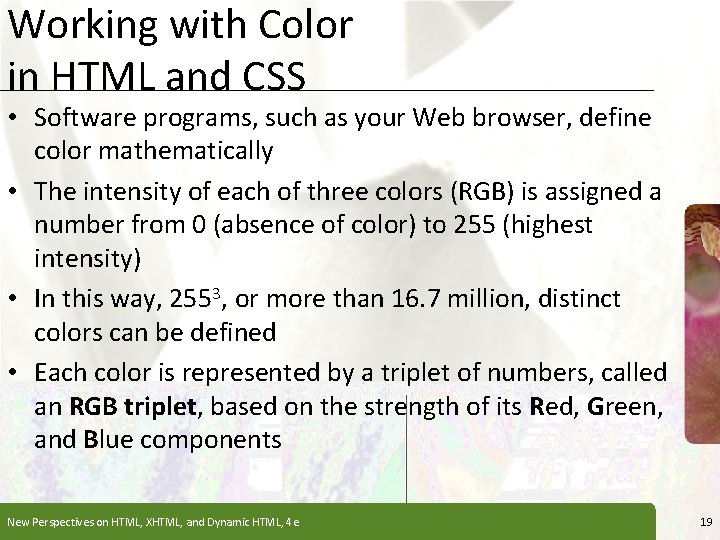 Working with Color in HTML and CSS

• Software programs, such as your Web browser, define color mathematically

• The intensity of each of three colors (RGB) is assigned a number from 0 (absence of color) to 255 (highest intensity)

• In this way, $255^3$, or more than 16.7 million, distinct colors can be defined

• Each color is represented by a triplet of numbers, called an **RGB triplet**, based on the strength of its **R**ed, **G**reen, and **B**lue components

New Perspectives on HTML, XHTML, and Dynamic HTML, 4e

19